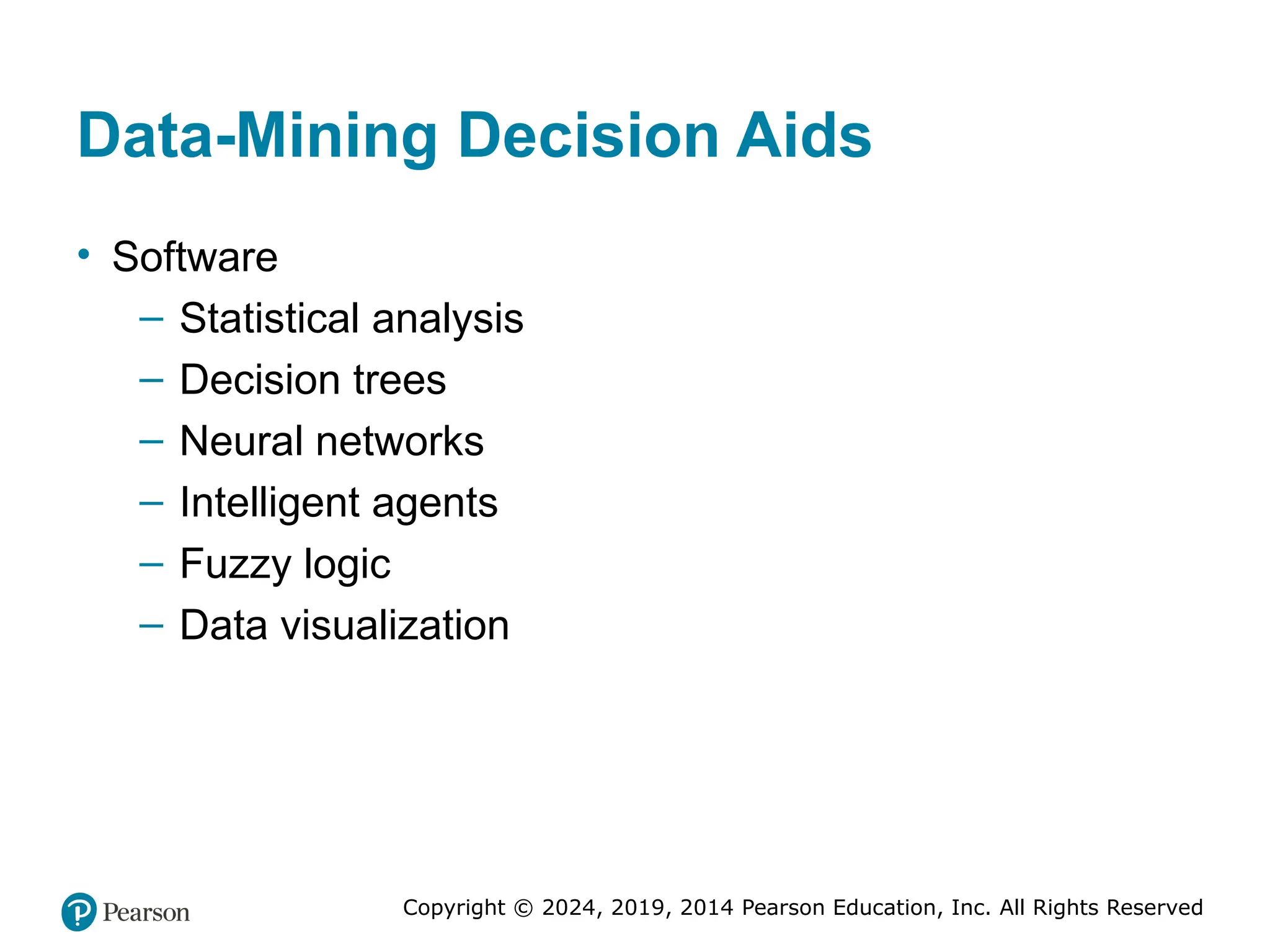 Data-Mining Decision Aids

• Software
– Statistical analysis
– Decision trees
– Neural networks
– Intelligent agents
– Fuzzy logic
– Data visualization

Pearson

Copyright © 2024, 2019, 2014 Pearson Education, Inc. All Rights Reserved